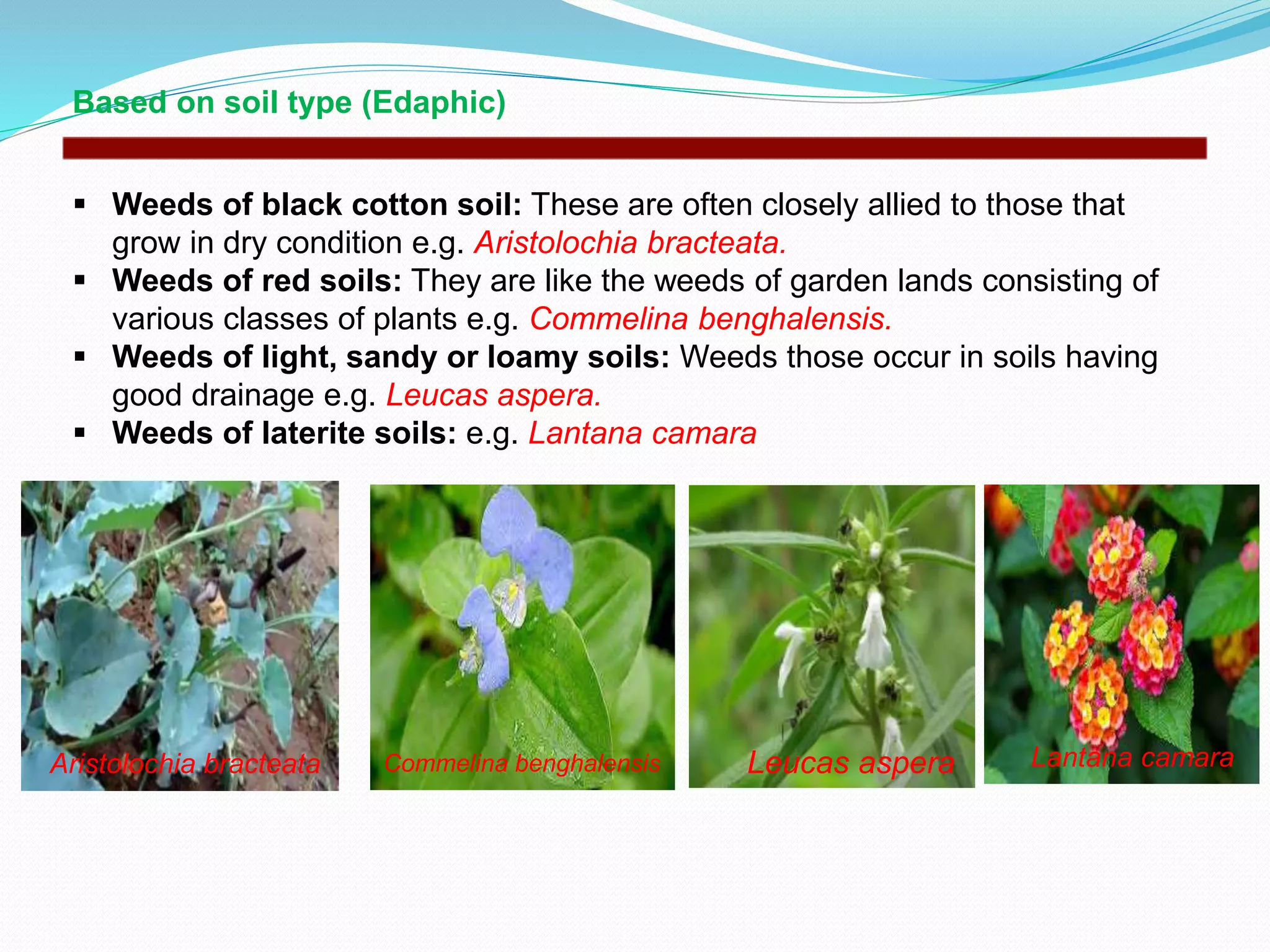 Based on soil type (Edaphic)

▪ Weeds of black cotton soil: These are often closely allied to those that grow in dry condition e.g. Aristolochia bracteata.
▪ Weeds of red soils: They are like the weeds of garden lands consisting of various classes of plants e.g. Commelina benghalensis.
▪ Weeds of light, sandy or loamy soils: Weeds those occur in soils having good drainage e.g. Leucas aspera.
▪ Weeds of laterite soils: e.g. Lantana camara

Aristolochia bracteata

Commelina benghalensis

Leucas aspera

Lantana camara